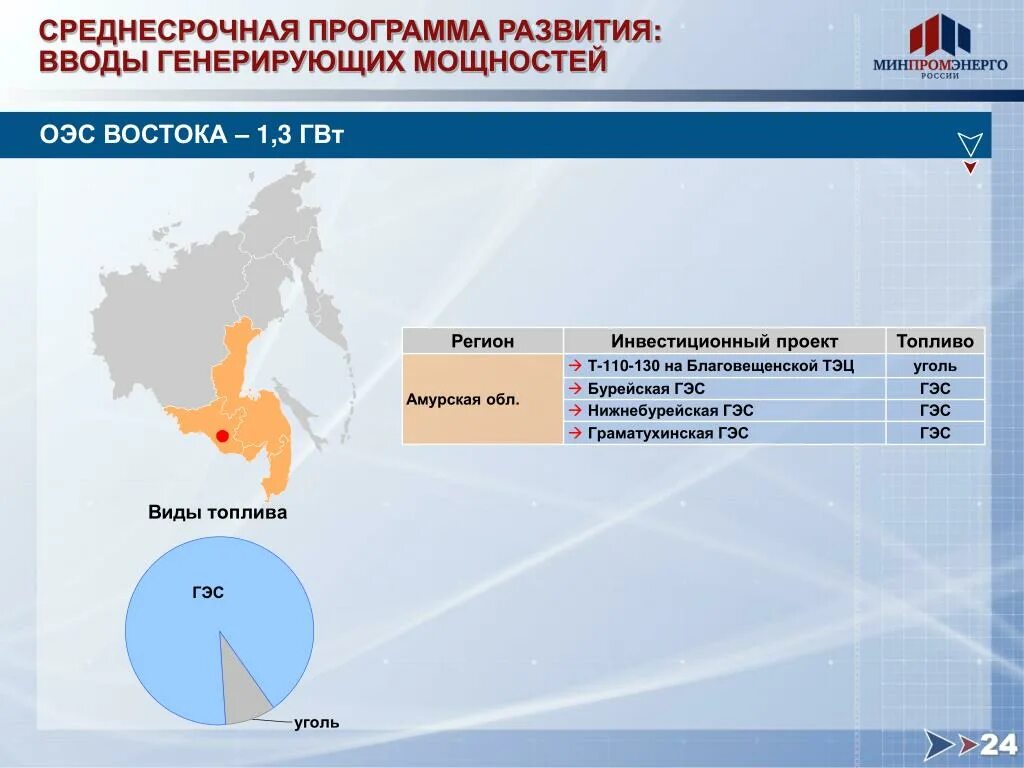 СРЕДНЕСРОЧНАЯ ПРОГРАММА РАЗВИТИЯ: ВВОДЫ ГЕНЕРИРУЮЩИХ МОЩНОСТЕЙ

МИНПРОМЭНЕРГО РОССИИ

ОЭС ВОСТОКА – 1,3 ГВт

| Регион | Инвестиционный проект | Топливо |
|---|---|---|
| Амурская обл. | → Т-110-130 на Благовещенской ТЭЦ | уголь |
| | → Бурейская ГЭС | ГЭС |
| | → Нижнебурейская ГЭС | ГЭС |
| | → Граматухинская ГЭС | ГЭС |

Виды топлива

ГЭС

уголь

24